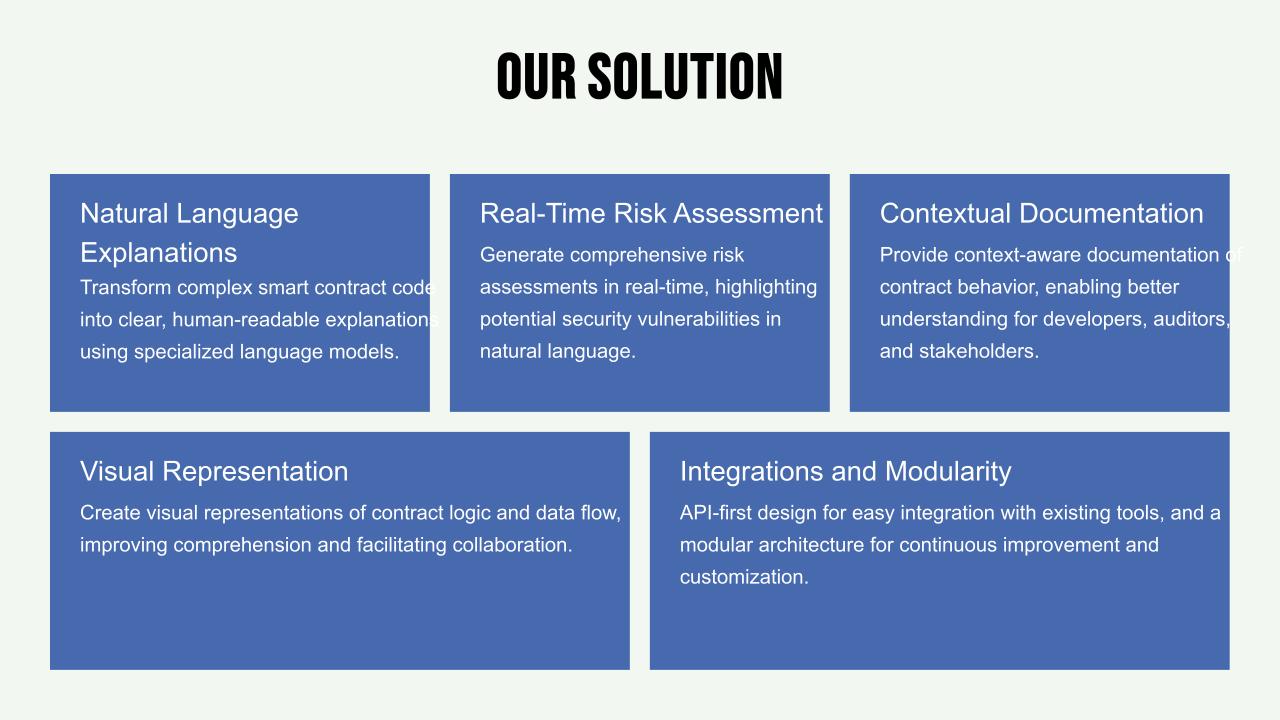 OUR SOLUTION

Natural Language Explanations
Transform complex smart contract code into clear, human-readable explanations using specialized language models.

Real-Time Risk Assessment
Generate comprehensive risk assessments in real-time, highlighting potential security vulnerabilities in natural language.

Contextual Documentation
Provide context-aware documentation of contract behavior, enabling better understanding for developers, auditors, and stakeholders.

Visual Representation
Create visual representations of contract logic and data flow, improving comprehension and facilitating collaboration.

Integrations and Modularity
API-first design for easy integration with existing tools, and a modular architecture for continuous improvement and customization.